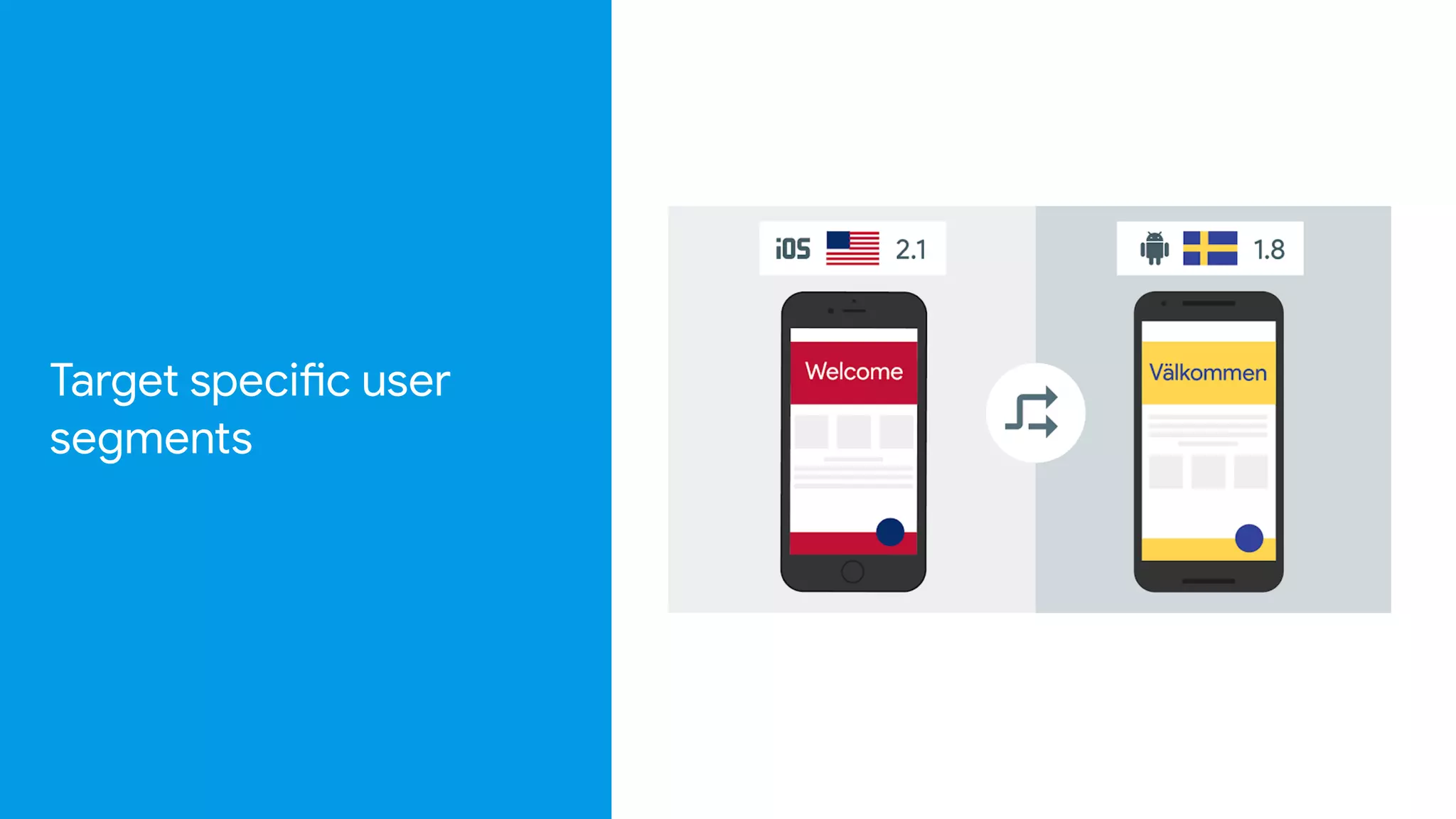 Target specific user segments

iOS 2.1

Welcome

1.8

Välkommen